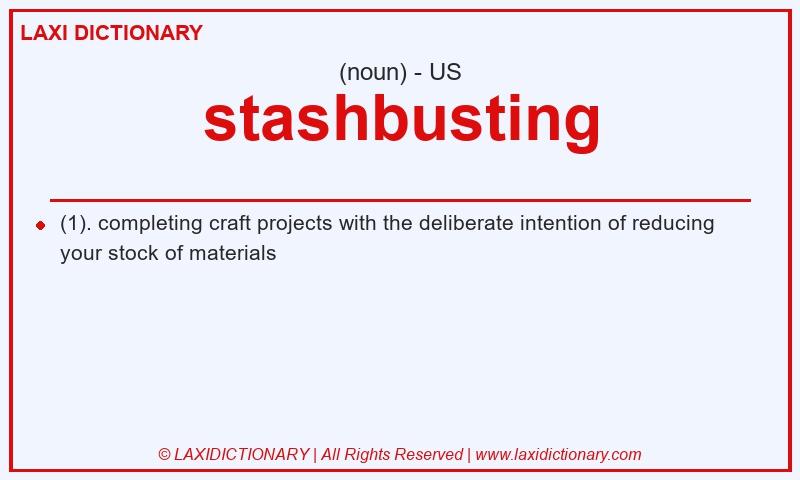 LAXI DICTIONARY

(noun) - US

stashbusting

(1). completing craft projects with the deliberate intention of reducing your stock of materials

© LAXIDICTIONARY | All Rights Reserved | www.laxidictionary.com